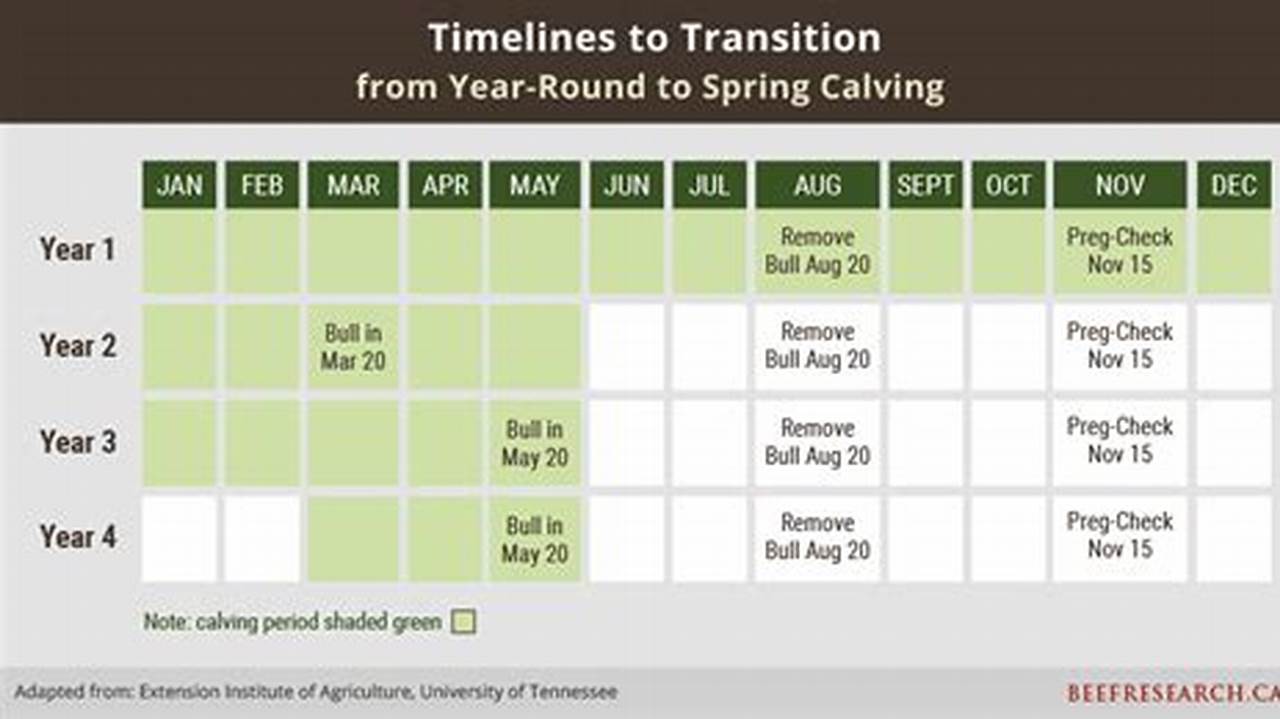 Timelines to Transition
from Year-Round to Spring Calving

| | JAN | FEB | MAR | APR | MAY | JUN | JUL | AUG | SEPT | OCT | NOV | DEC |
|---|---|---|---|---|---|---|---|---|---|---|---|---|
| Year 1 | | | | | | | | Remove Bull Aug 20 | | | Preg-Check Nov 15 | |
| Year 2 | | | Bull in Mar 20 | | | | | Remove Bull Aug 20 | | | Preg-Check Nov 15 | |
| Year 3 | | | | | Bull in May 20 | | | Remove Bull Aug 20 | | | Preg-Check Nov 15 | |
| Year 4 | | | | | Bull in May 20 | | | Remove Bull Aug 20 | | | Preg-Check Nov 15 | |

Note: calving period shaded green

Adapted from: Extension Institute of Agriculture, University of Tennessee

BEEFRESEARCH.CA